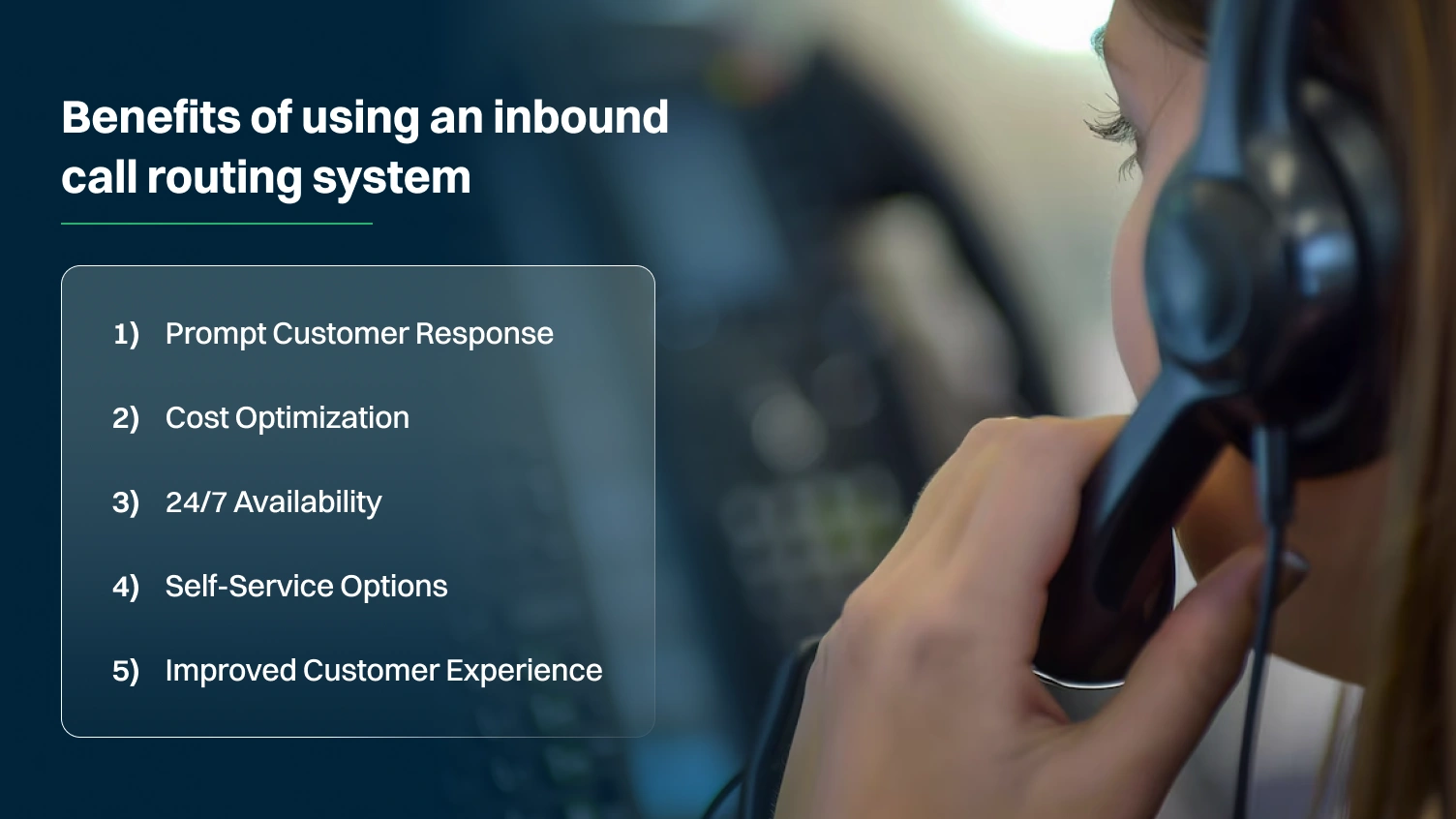 Benefits of using an inbound call routing system

1) Prompt Customer Response

2) Cost Optimization

3) 24/7 Availability

4) Self-Service Options

5) Improved Customer Experience